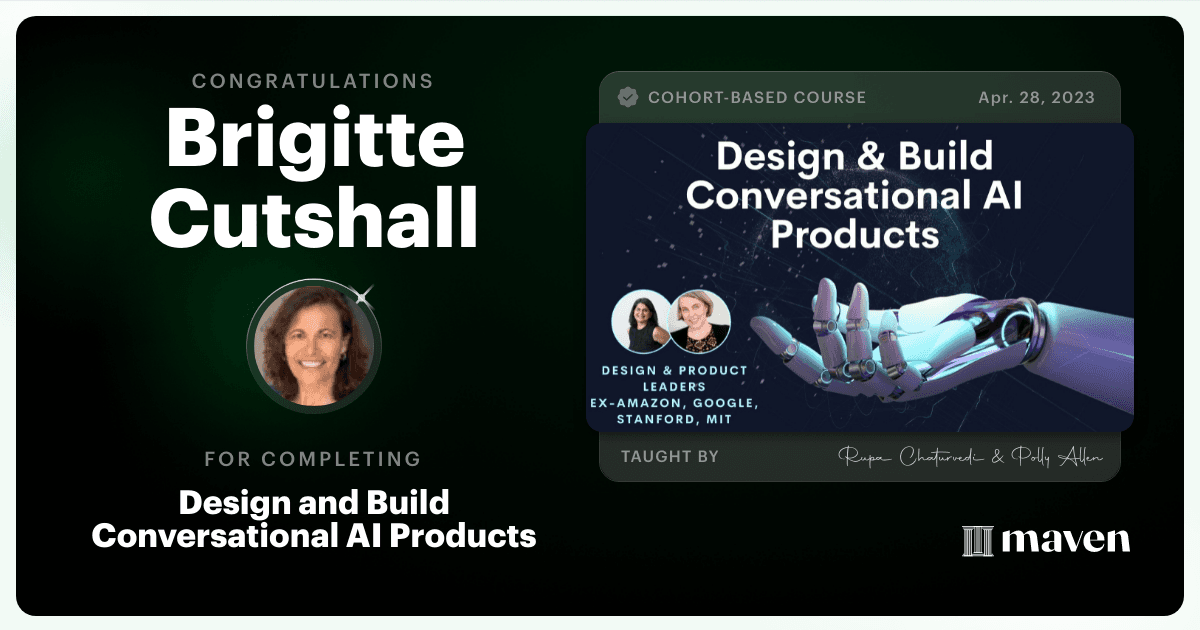 CONGRATULATIONS
Brigitte Cutshall

FOR COMPLETING
Design and Build Conversational AI Products

COHORT-BASED COURSE
Apr. 28, 2023

Design & Build Conversational AI Products

DESIGN & PRODUCT LEADERS
EX-AMAZON, GOOGLE, STANFORD, MIT

TAUGHT BY
Rupa Chaturvedi & Polly Allen

maven